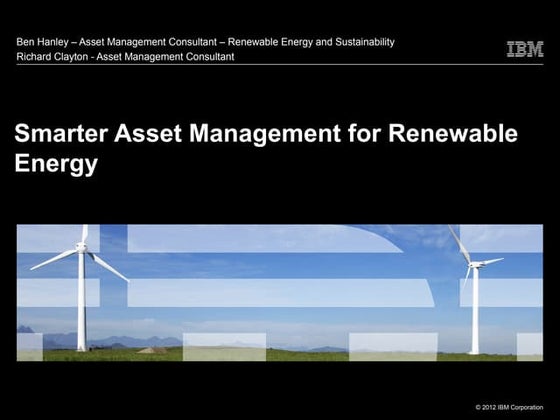 Ben Hanley – Asset Management Consultant – Renewable Energy and Sustainability
Richard Clayton - Asset Management Consultant

IBM

Smarter Asset Management for Renewable Energy

© 2012 IBM Corporation